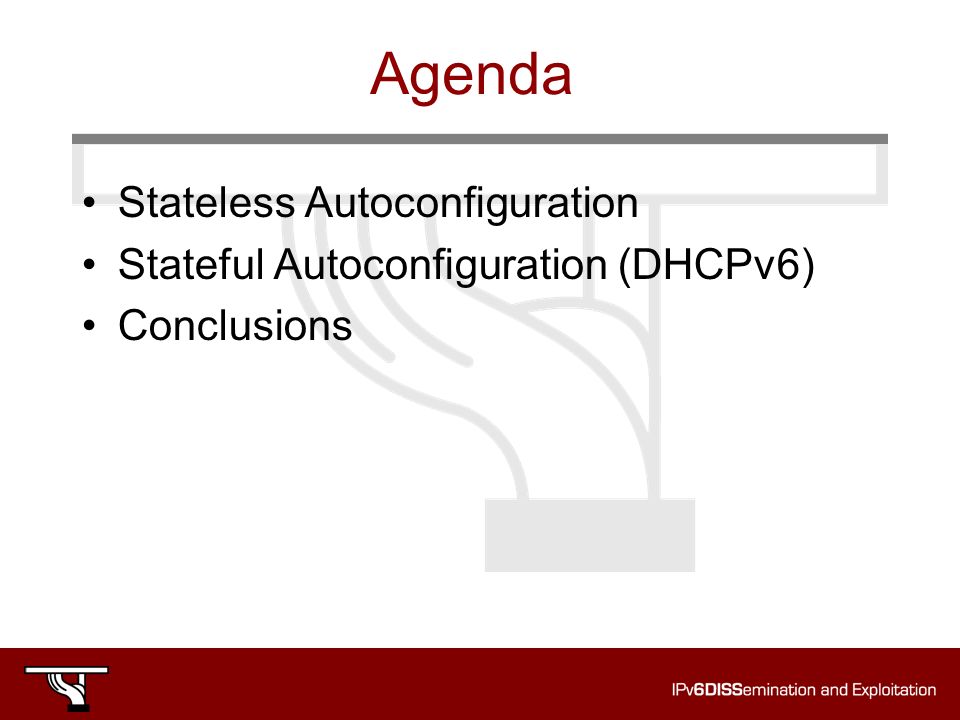 Agenda

• Stateless Autoconfiguration
• Stateful Autoconfiguration (DHCPv6)
• Conclusions

IPv6DISSemination and Exploitation